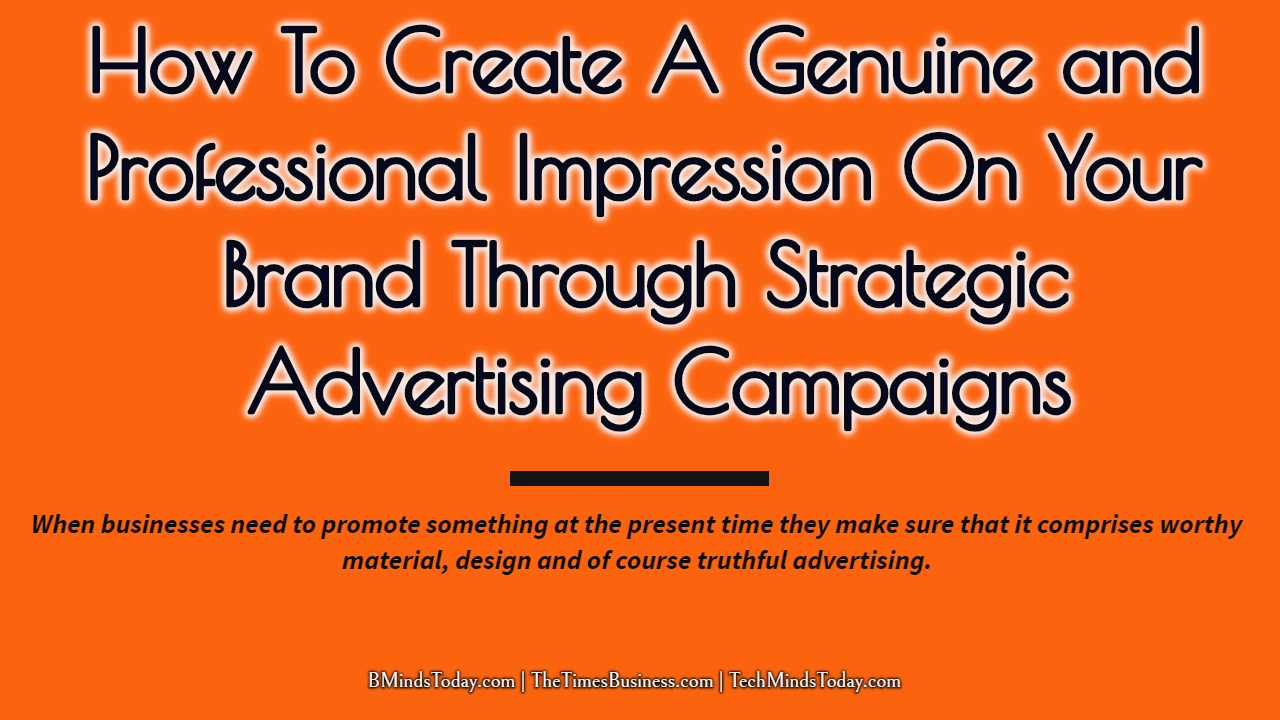 How To Create A Genuine and Professional Impression On Your Brand Through Strategic Advertising Campaigns

When businesses need to promote something at the present time they make sure that it comprises worthy material, design and of course truthful advertising.

BMindsToday.com | TheTimesBusiness.com | TechMindsToday.com